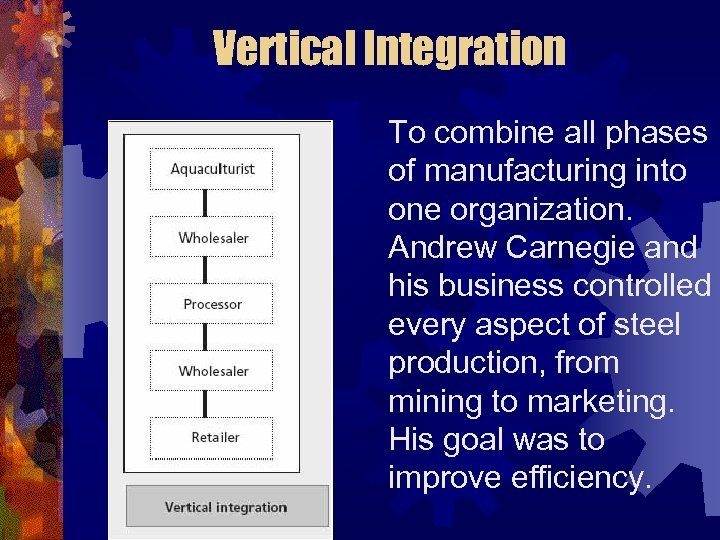 Vertical Integration

Aquaculturist

Wholesaler

Processor

Wholesaler

Retailer

Vertical integration

To combine all phases of manufacturing into one organization. Andrew Carnegie and his business controlled every aspect of steel production, from mining to marketing. His goal was to improve efficiency.